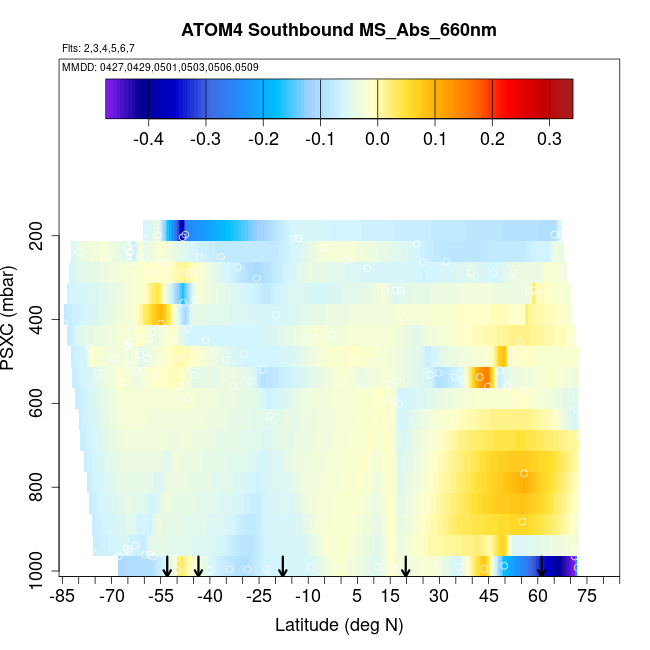 ATOM4 Southbound MS_Abs_660nm

Flts: 2,3,4,5,6,7

MMDD: 0427,0429,0501,0503,0506,0509

-0.4 -0.3 -0.2 -0.1 0.0 0.1 0.2 0.3

PSXC (mbar)

200
400
600
800
1000

-85 -70 -55 -40 -25 -10 5 15 30 45 60 75

Latitude (deg N)